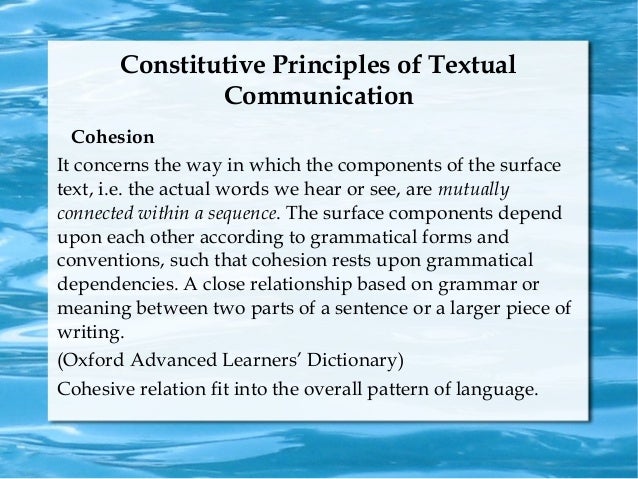 Constitutive Principles of Textual Communication

Cohesion

It concerns the way in which the components of the surface text, i.e. the actual words we hear or see, are mutually connected within a sequence. The surface components depend upon each other according to grammatical forms and conventions, such that cohesion rests upon grammatical dependencies. A close relationship based on grammar or meaning between two parts of a sentence or a larger piece of writing.

(Oxford Advanced Learners' Dictionary)

Cohesive relation fit into the overall pattern of language.